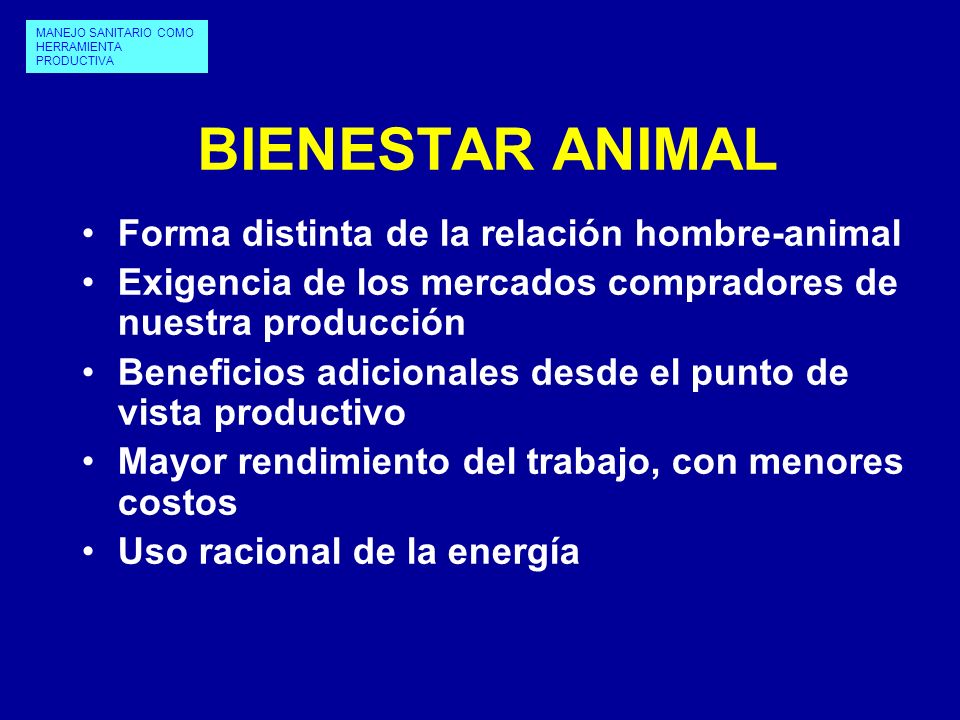 MANEJO SANITARIO COMO HERRAMIENTA PRODUCTIVA

BIENESTAR ANIMAL

• Forma distinta de la relación hombre-animal
• Exigencia de los mercados compradores de nuestra producción
• Beneficios adicionales desde el punto de vista productivo
• Mayor rendimiento del trabajo, con menores costos
• Uso racional de la energía